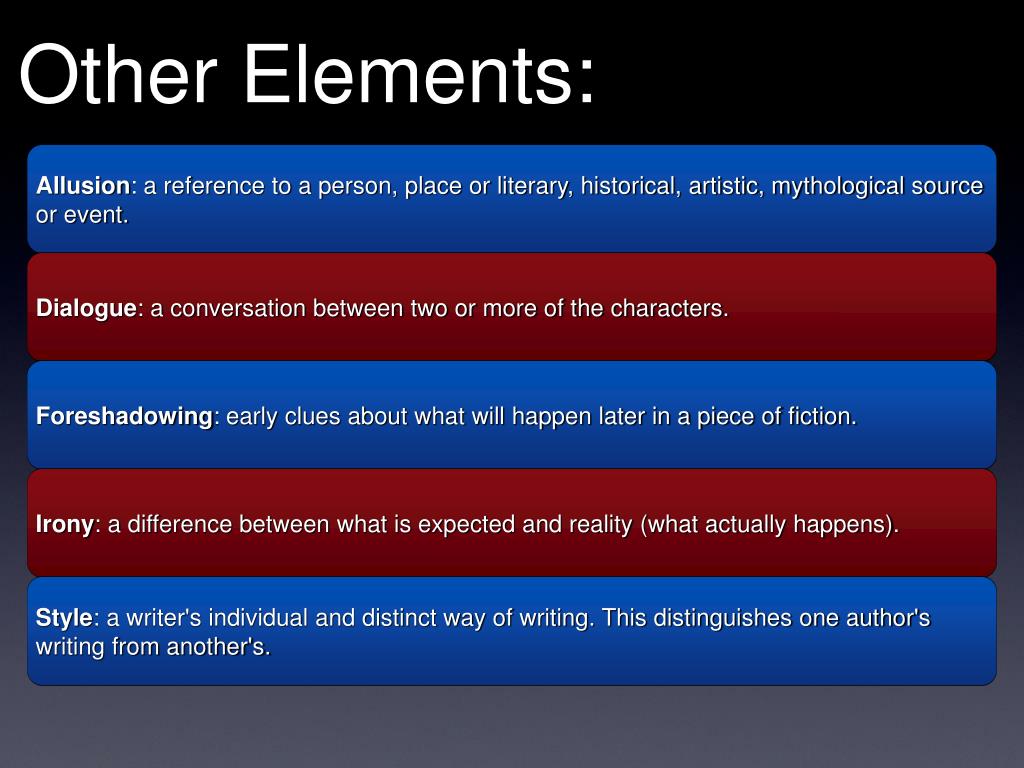 Other Elements:

Allusion: a reference to a person, place or literary, historical, artistic, mythological source or event.

Dialogue: a conversation between two or more of the characters.

Foreshadowing: early clues about what will happen later in a piece of fiction.

Irony: a difference between what is expected and reality (what actually happens).

Style: a writer's individual and distinct way of writing. This distinguishes one author's writing from another's.